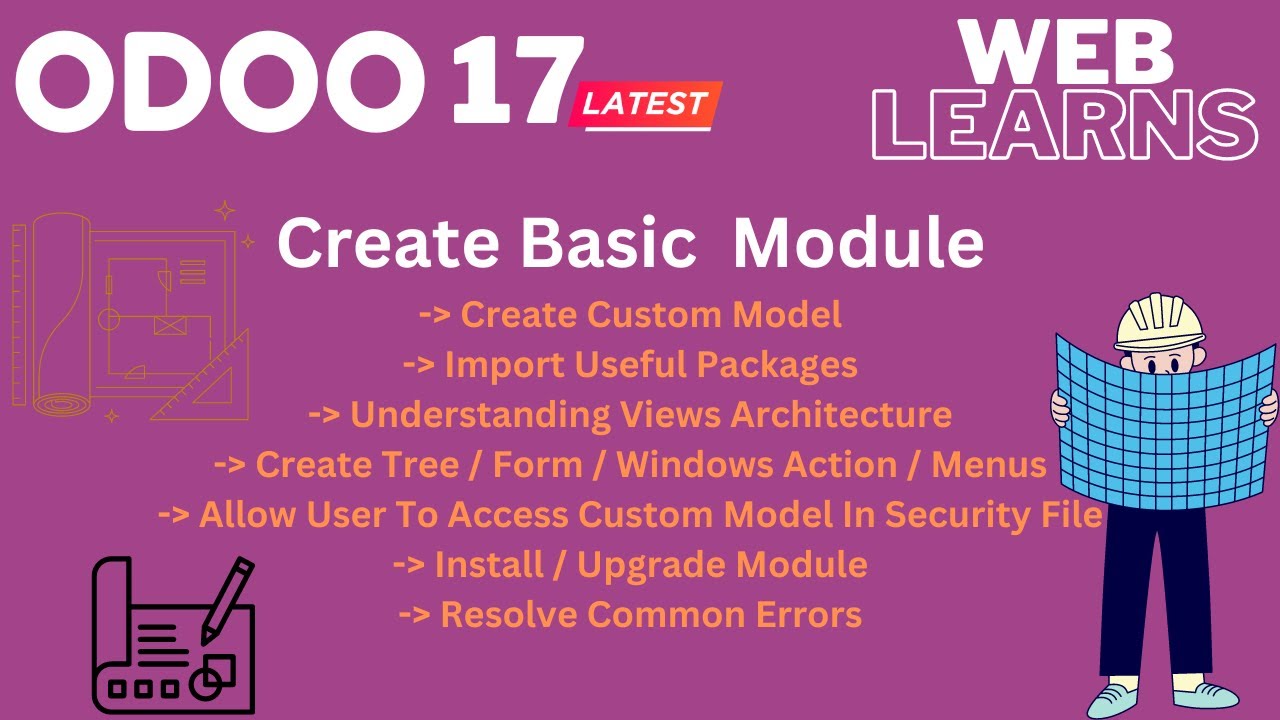 ODOO 17 LATEST

WEB LEARNS

Create Basic Module

-> Create Custom Model
-> Import Useful Packages
-> Understanding Views Architecture
-> Create Tree / Form / Windows Action / Menus
-> Allow User To Access Custom Model In Security File
-> Install / Upgrade Module
-> Resolve Common Errors